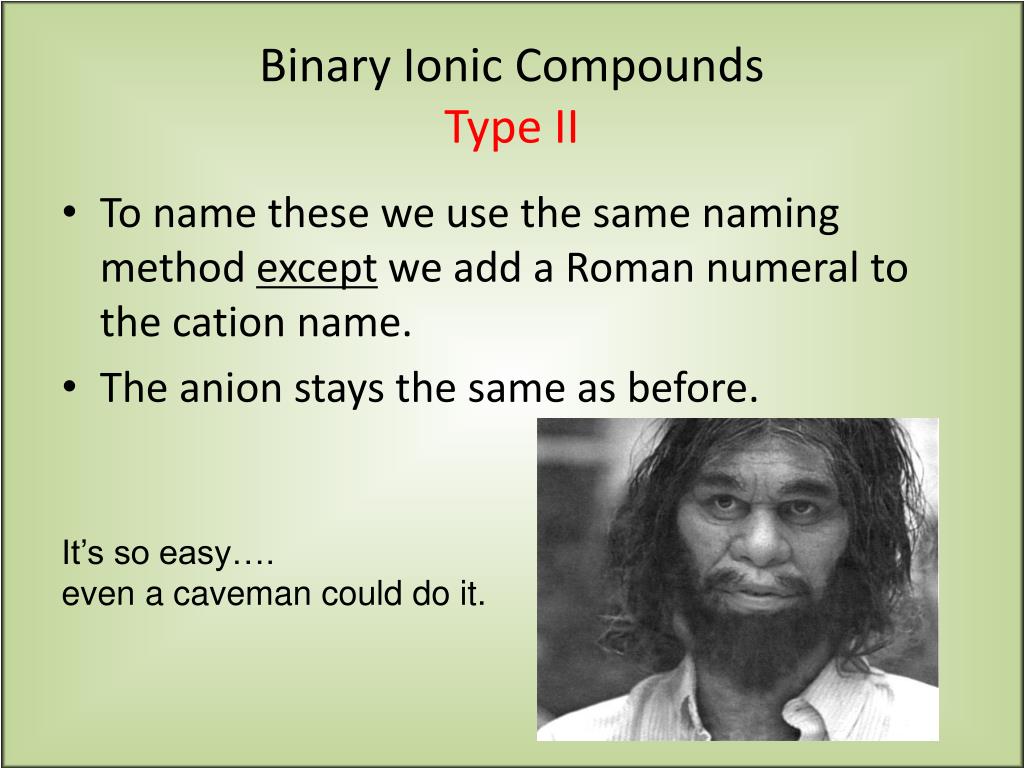 Binary Ionic Compounds
Type II

• To name these we use the same naming method except we add a Roman numeral to the cation name.
• The anion stays the same as before.

It's so easy….
even a caveman could do it.